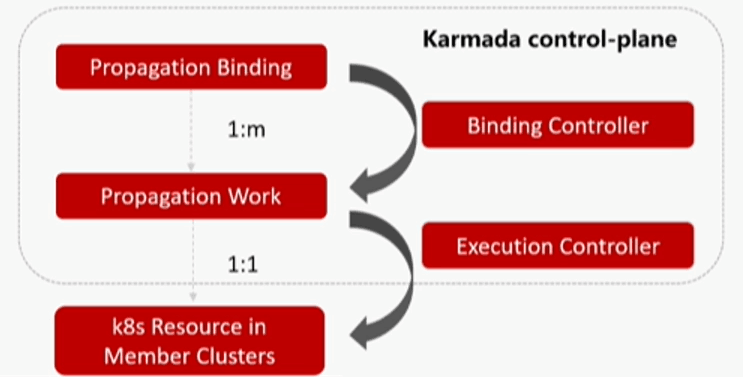 Karmada control-plane

Propagation Binding

1:m

Binding Controller

Propagation Work

1:1

Execution Controller

k8s Resource in Member Clusters